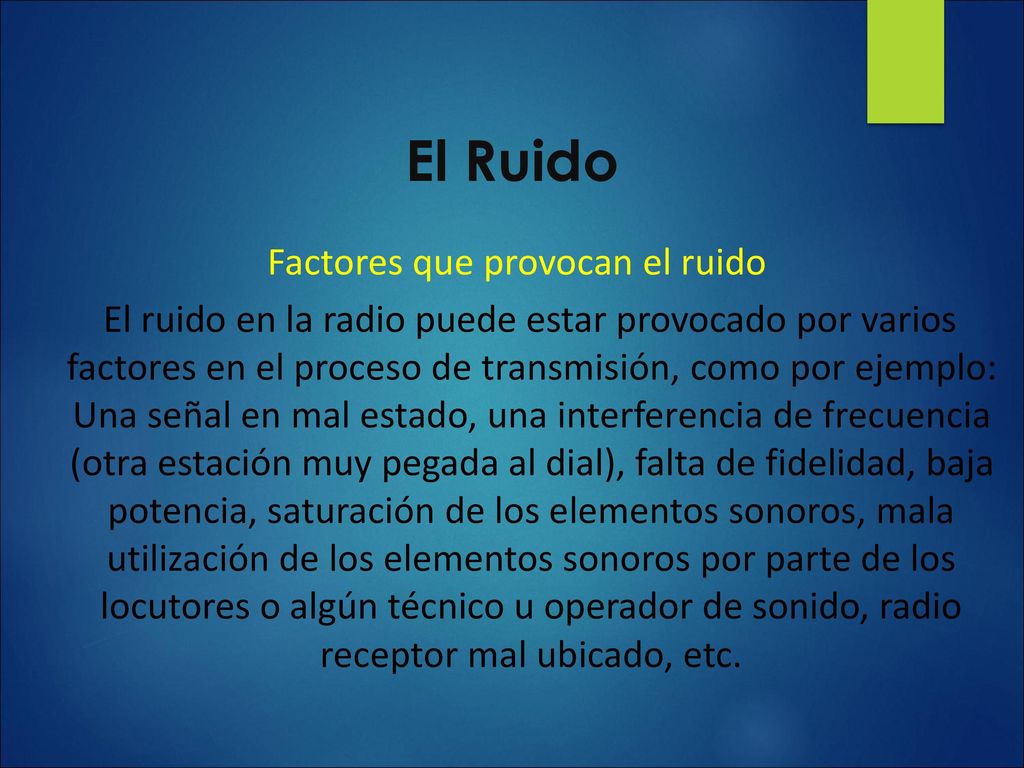 El Ruido

Factores que provocan el ruido

El ruido en la radio puede estar provocado por varios factores en el proceso de transmisión, como por ejemplo: Una señal en mal estado, una interferencia de frecuencia (otra estación muy pegada al dial), falta de fidelidad, baja potencia, saturación de los elementos sonoros, mala utilización de los elementos sonoros por parte de los locutores o algún técnico u operador de sonido, radio receptor mal ubicado, etc.